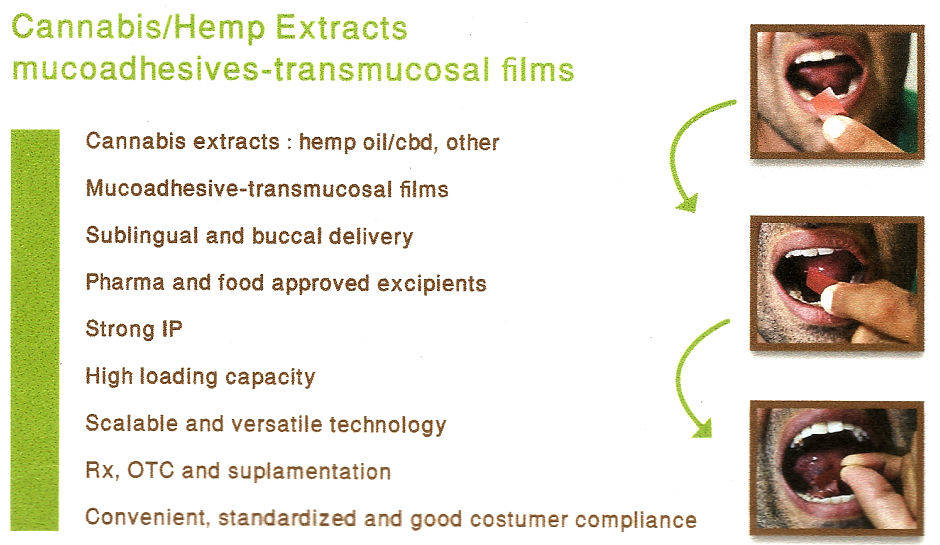 Cannabis/Hemp Extracts
mucoadhesives-transmucosal films

Cannabis extracts : hemp oil/cbd, other

Mucoadhesive-transmucosal films

Sublingual and buccal delivery

Pharma and food approved excipients

Strong IP

High loading capacity

Scalable and versatile technology

Rx, OTC and suplamentation

Convenient, standardized and good costumer compliance